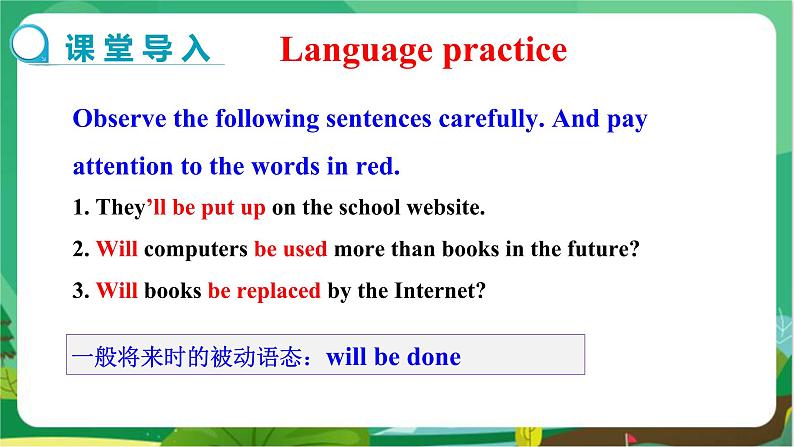 课堂导入 Language practice

Observe the following sentences carefully. And pay attention to the words in red.

1. They'll be put up on the school website.

2. Will computers be used more than books in the future?

3. Will books be replaced by the Internet?

一般将来时的被动语态：will be done